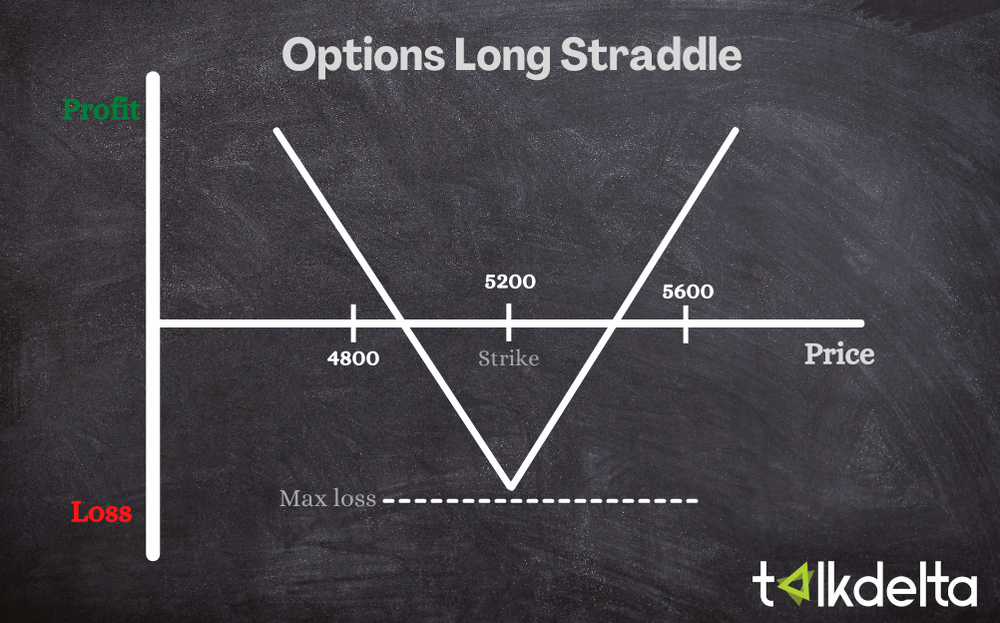 Options Long Straddle

Profit

5200

5600

4800

Strike

Price

Max loss

Loss

talkdelta